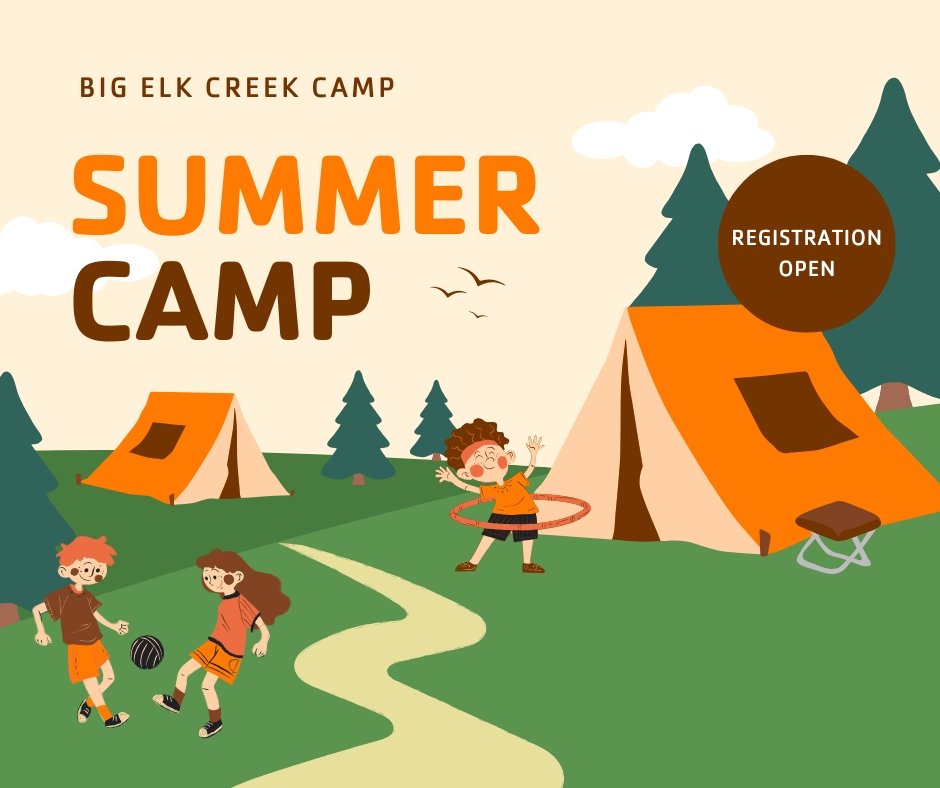 BIG ELK CREEK CAMP

SUMMER CAMP

REGISTRATION OPEN